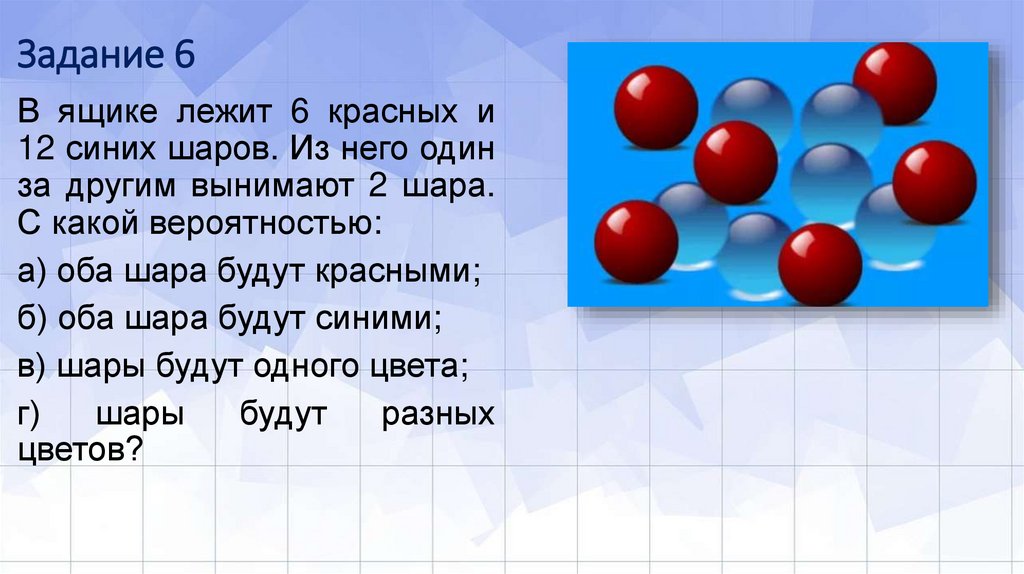 Задание 6

В ящике лежит 6 красных и 12 синих шаров. Из него один за другим вынимают 2 шара. С какой вероятностью:

а) оба шара будут красными;

б) оба шара будут синими;

в) шары будут одного цвета;

г) шары будут разных цветов?